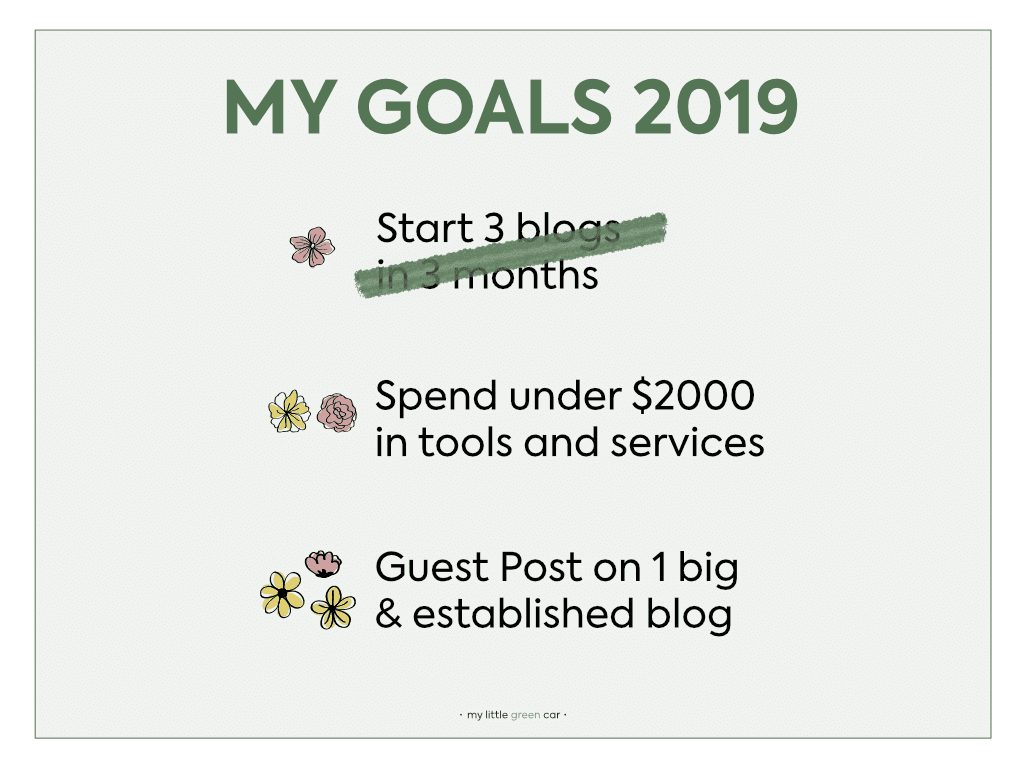 MY GOALS 2019

Start 3 blogs in 3 months

Spend under $2000 in tools and services

Guest Post on 1 big & established blog

· my little green car ·